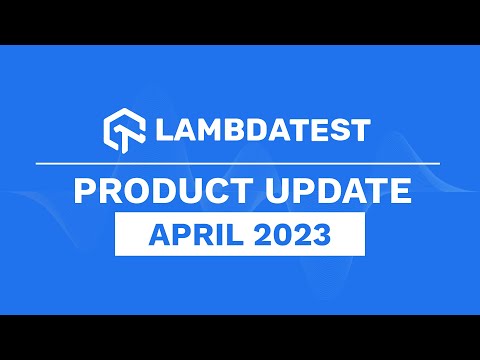 LAMBDATEST

PRODUCT UPDATE

APRIL 2023